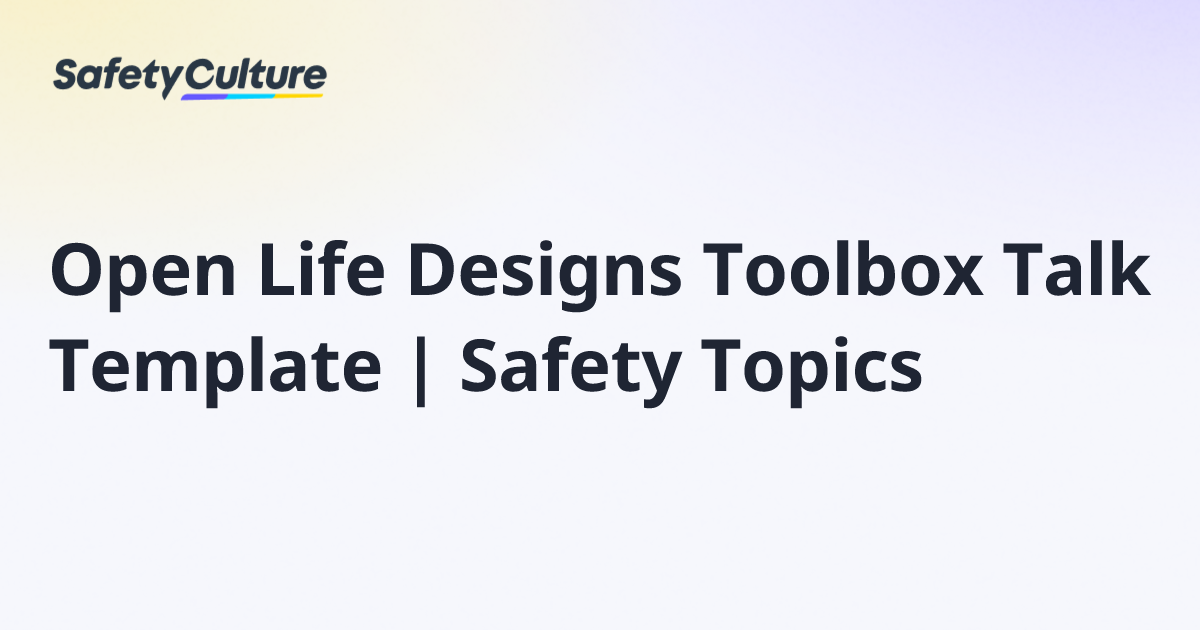 SafetyCulture

Open Life Designs Toolbox Talk Template | Safety Topics